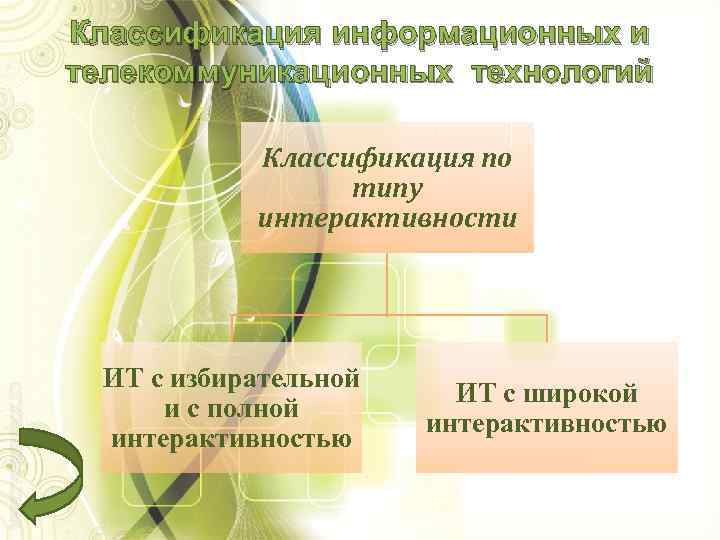 Классификация информационных и телекоммуникационных технологий

Классификация по типу интерактивности

ИТ с избирательной и с полной интерактивностью

ИТ с широкой интерактивностью